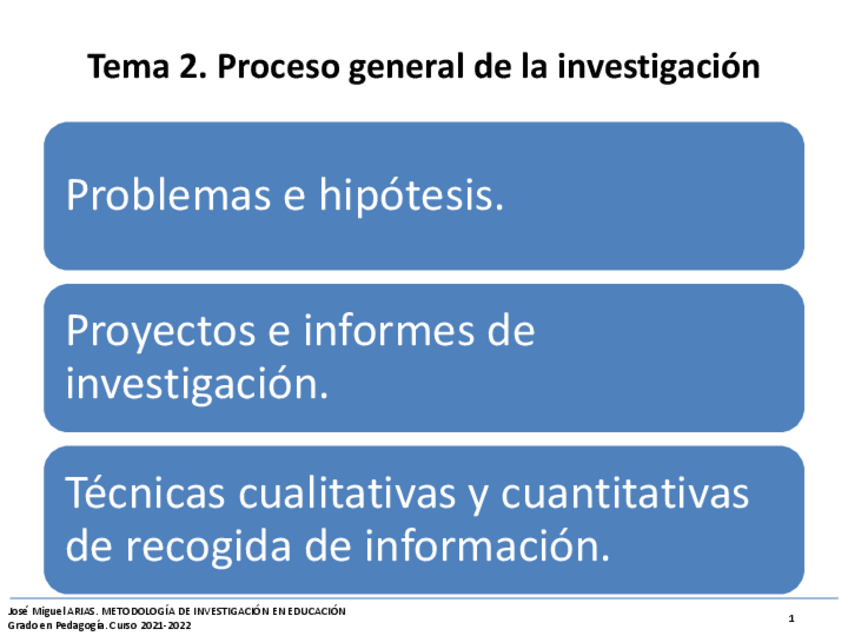 Tema 2. Proceso general de la investigación

Problemas e hipótesis.

Proyectos e informes de investigación.

Técnicas cualitativas y cuantitativas de recogida de información.

José Miguel ARIAS. METODOLOGÍA DE INVESTIGACIÓN EN EDUCACIÓN
Grado en Pedagogía. Curso 2021-2022

1